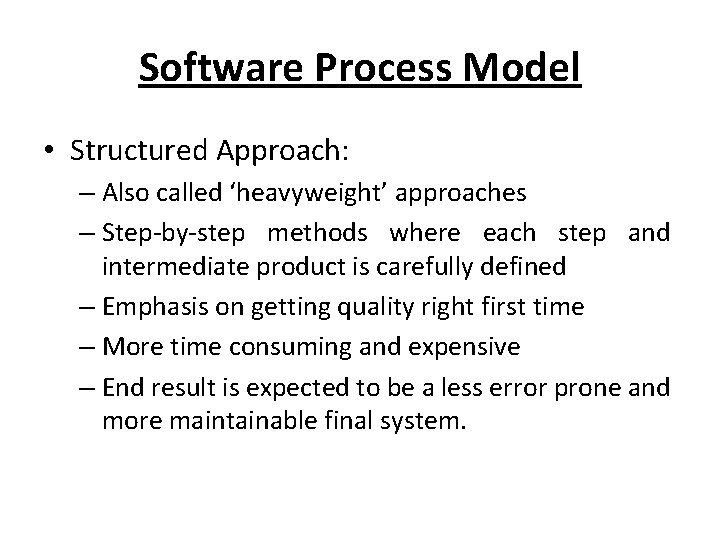 Software Process Model

• Structured Approach:
– Also called ‘heavyweight’ approaches
– Step-by-step methods where each step and intermediate product is carefully defined
– Emphasis on getting quality right first time
– More time consuming and expensive
– End result is expected to be a less error prone and more maintainable final system.